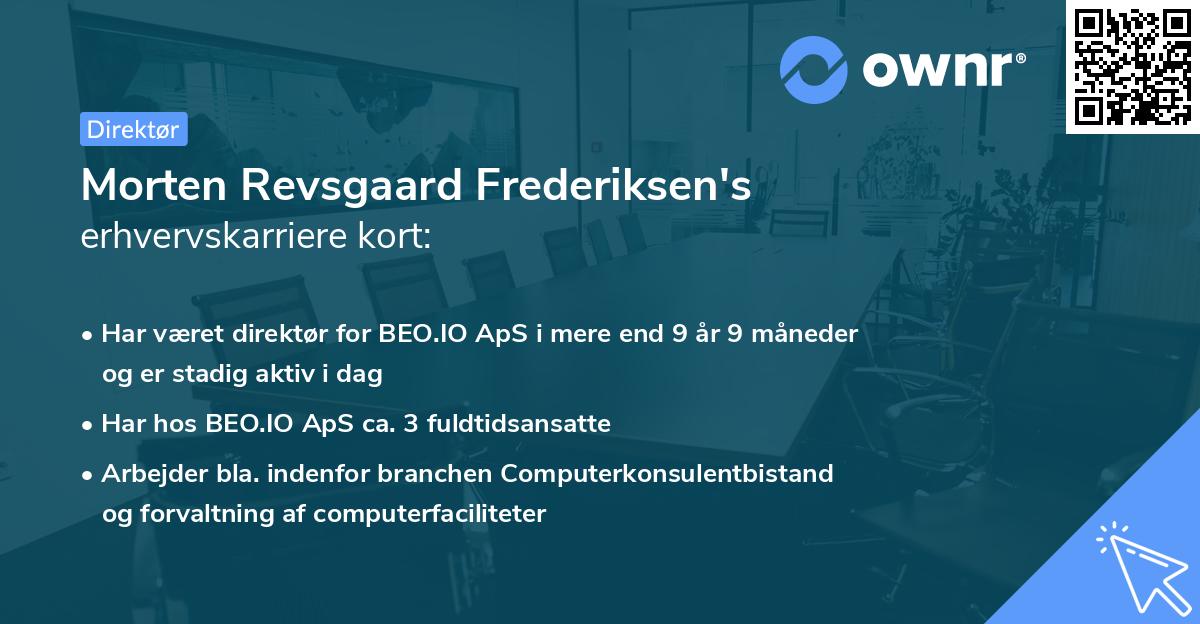 ownr®

Direktør

Morten Revsgaard Frederiksen's erhvervskarriere kort:

• Har været direktør for BEO.IO ApS i mere end 9 år 9 måneder og er stadig aktiv i dag

• Har hos BEO.IO ApS ca. 3 fuldtidsansatte

• Arbejder bla. indenfor branchen Computerkonsulentbistand og forvaltning af computerfaciliteter